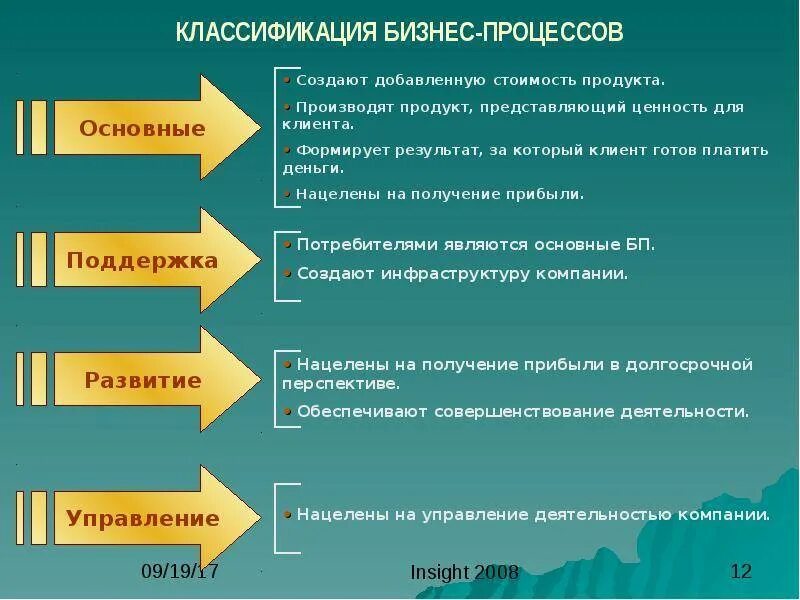 КЛАССИФИКАЦИЯ БИЗНЕС-ПРОЦЕССОВ

Основные

• Создают добавленную стоимость продукта.
• Производят продукт, представляющий ценность для клиента.
• Формирует результат, за который клиент готов платить деньги.
• Нацелены на получение прибыли.

Поддержка

• Потребителями являются основные БП.
• Создают инфраструктуру компании.

Развитие

• Нацелены на получение прибыли в долгосрочной перспективе.
• Обеспечивают совершенствование деятельности.

Управление

• Нацелены на управление деятельностью компании.

09/19/17

Insight 2008

12